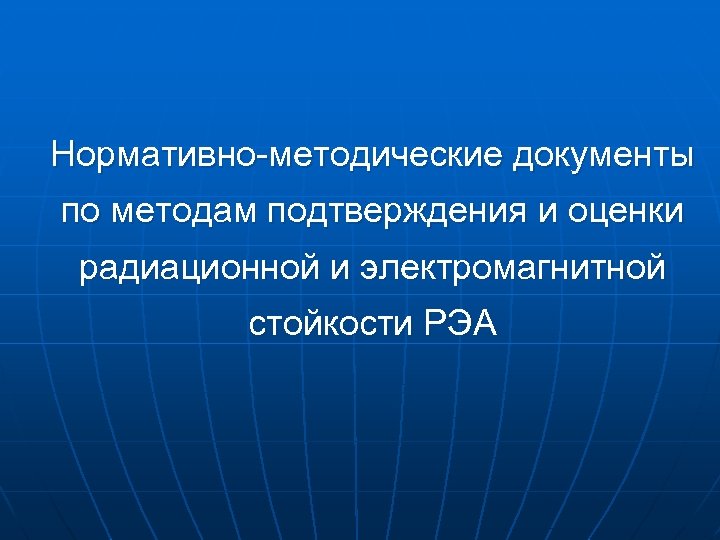 Нормативно-методические документы по методам подтверждения и оценки радиационной и электромагнитной стойкости РЭА